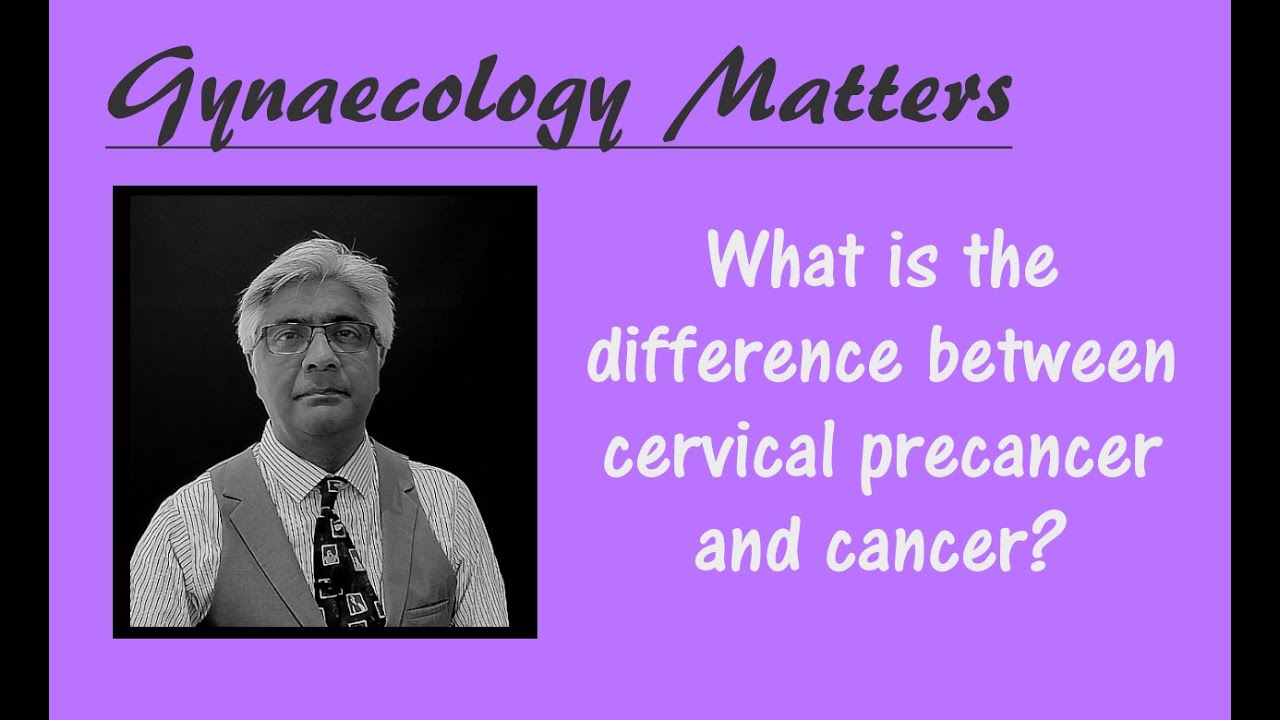 Gynaecology Matters

What is the difference between cervical precancer and cancer?